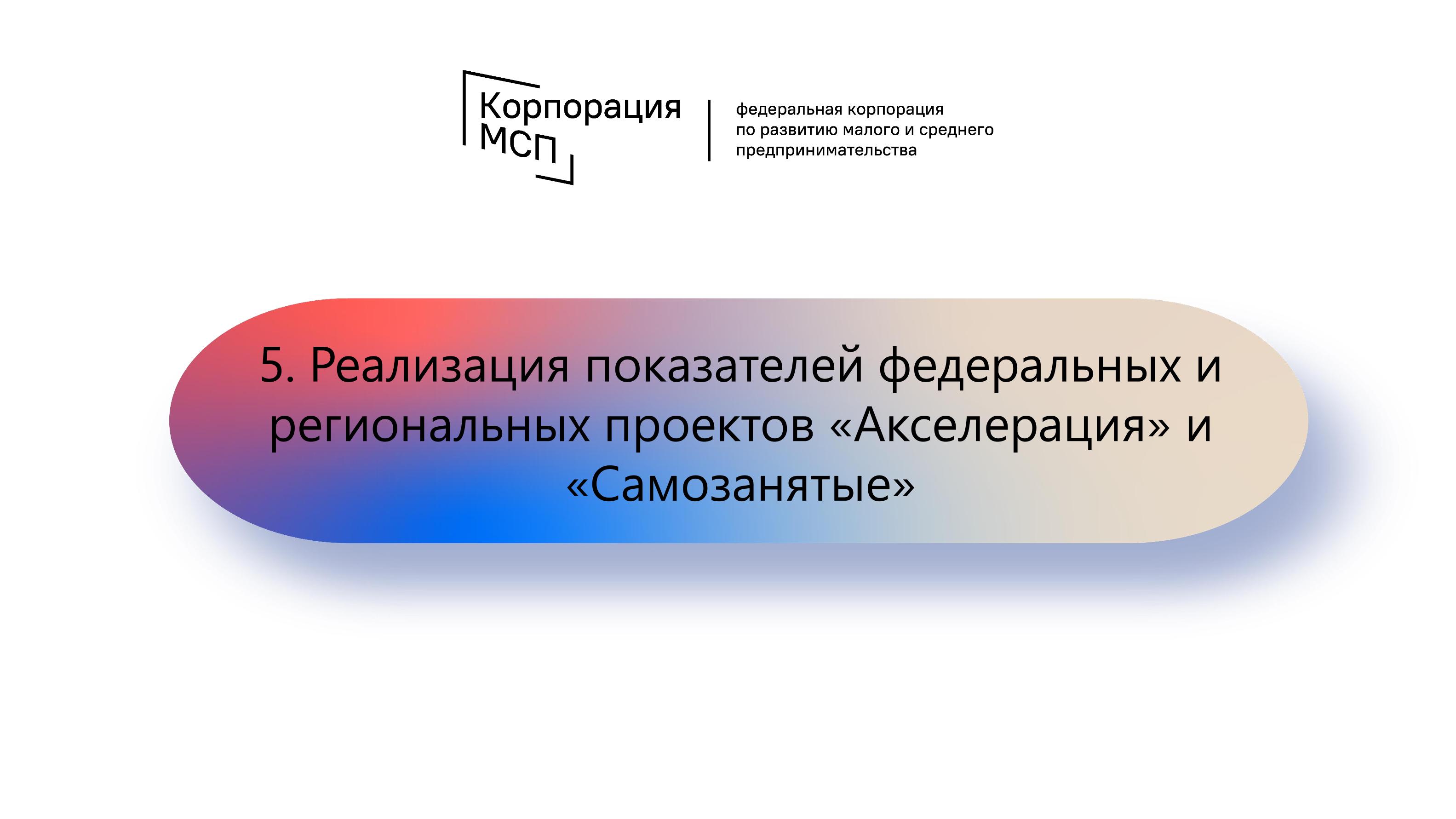 Корпорация МСП

федеральная корпорация по развитию малого и среднего предпринимательства

5. Реализация показателей федеральных и региональных проектов «Акселерация» и «Самозанятые»